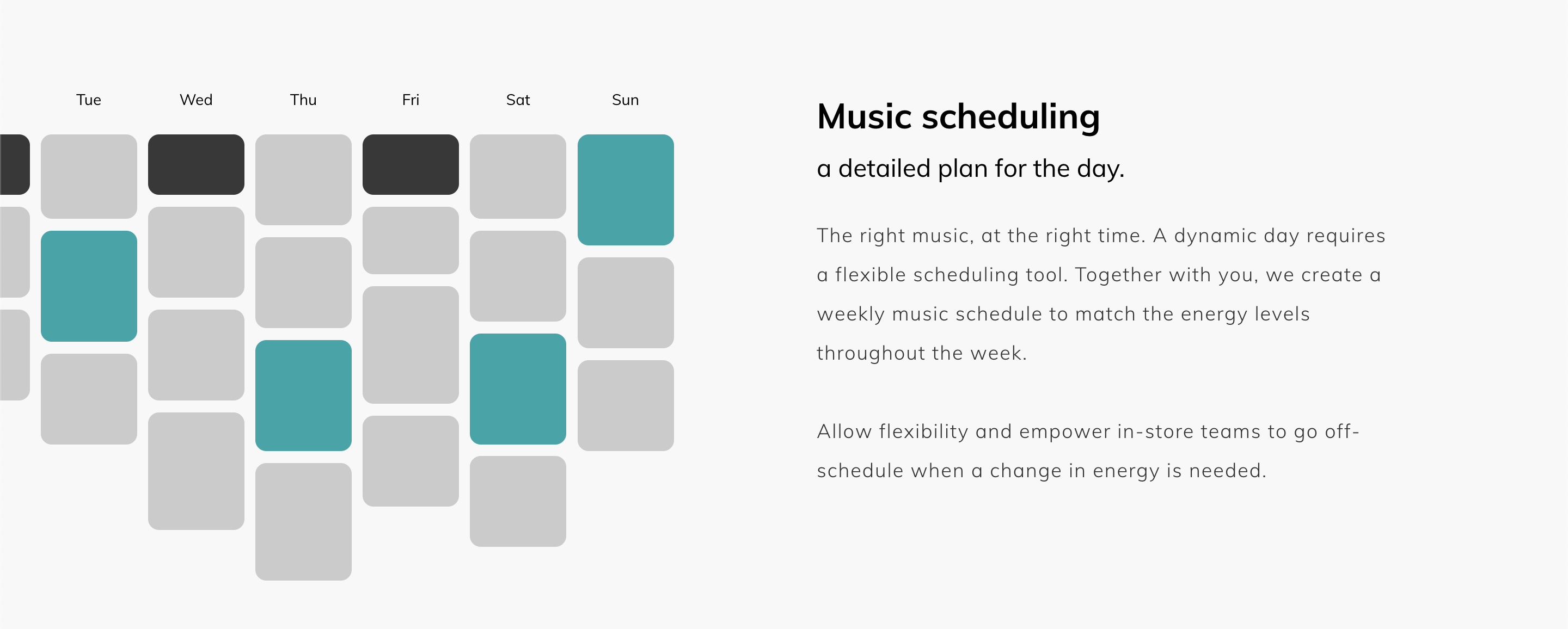 Tue Wed Thu Fri Sat Sun

Music scheduling

a detailed plan for the day.

The right music, at the right time. A dynamic day requires a flexible scheduling tool. Together with you, we create a weekly music schedule to match the energy levels throughout the week.

Allow flexibility and empower in-store teams to go off-schedule when a change in energy is needed.